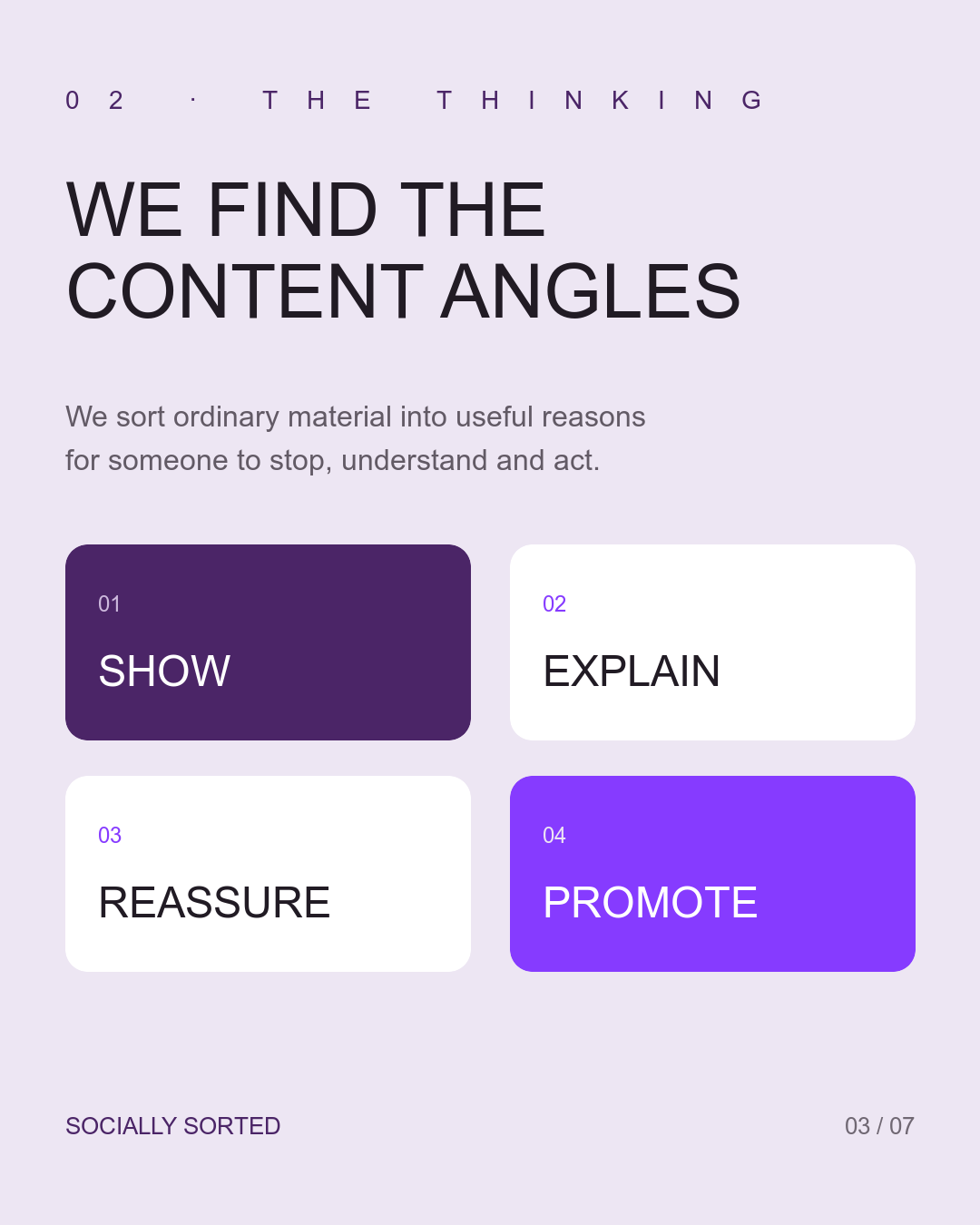 02 · THE THINKING

WE FIND THE CONTENT ANGLES

We sort ordinary material into useful reasons for someone to stop, understand and act.

01

SHOW

02

EXPLAIN

03

REASSURE

04

PROMOTE

SOCIALLY SORTED

03 / 07